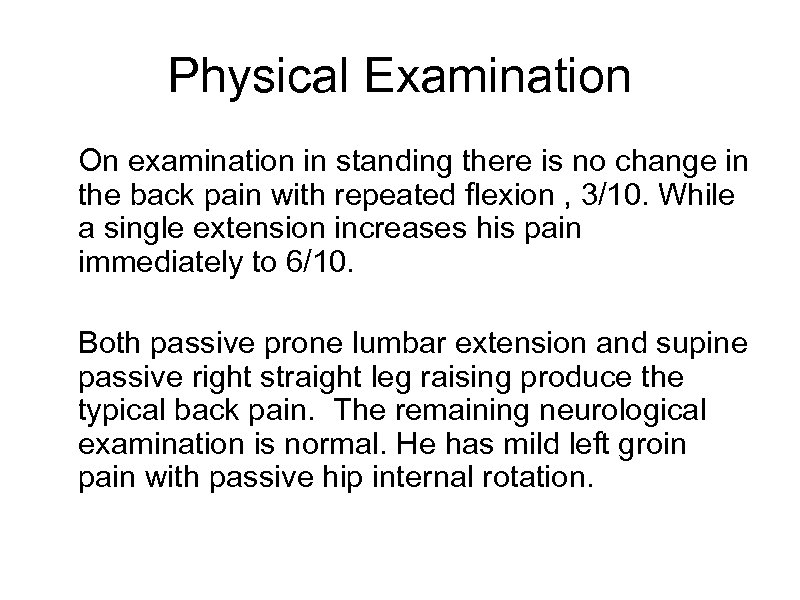 Physical Examination

On examination in standing there is no change in the back pain with repeated flexion , 3/10. While a single extension increases his pain immediately to 6/10.

Both passive prone lumbar extension and supine passive right straight leg raising produce the typical back pain.  The remaining neurological examination is normal. He has mild left groin pain with passive hip internal rotation.